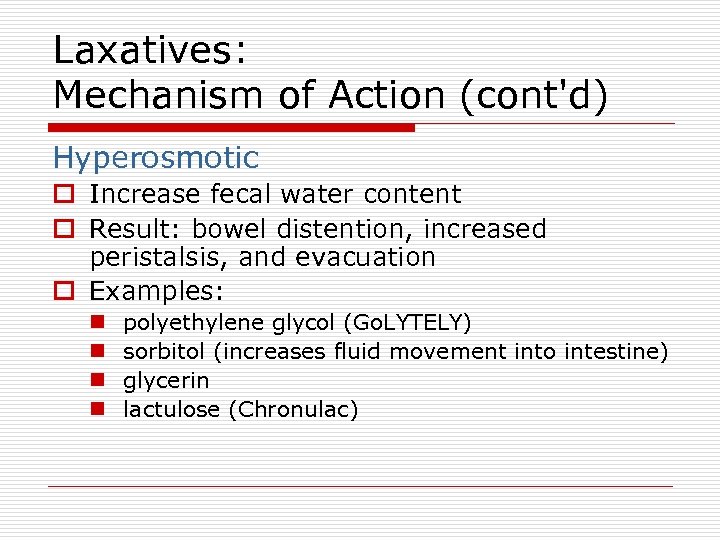 Laxatives:
Mechanism of Action (cont'd)

Hyperosmotic

Increase fecal water content

Result: bowel distention, increased peristalsis, and evacuation

Examples:

polyethylene glycol (GoLYTELY)

sorbitol (increases fluid movement into intestine)

glycerin

lactulose (Chronulac)